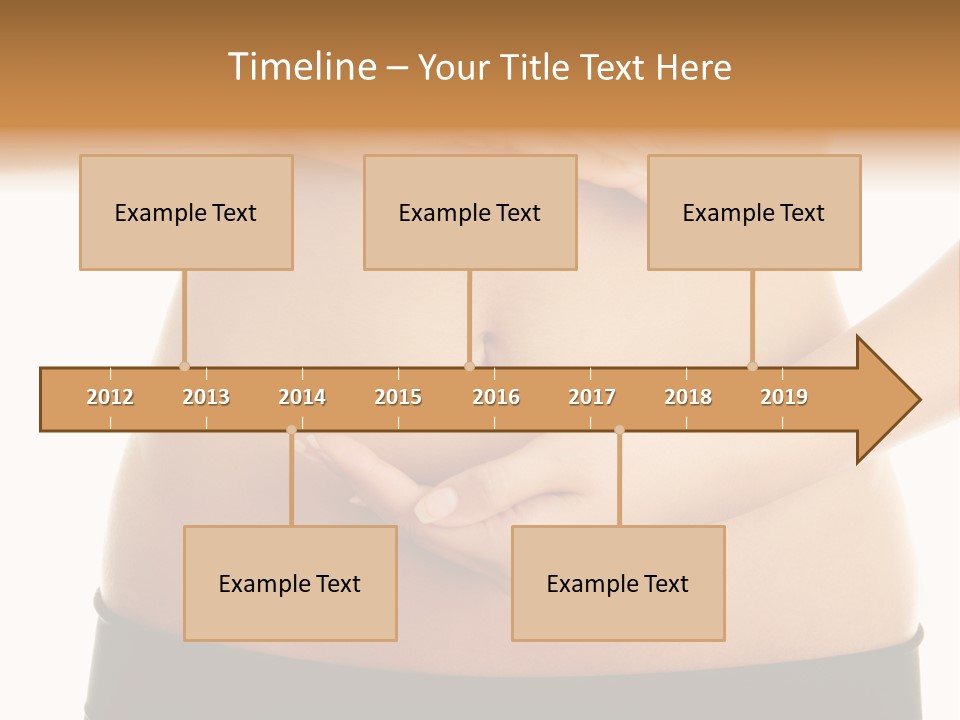 Timeline – Your Title Text Here

Example Text

Example Text

Example Text

2012 2013 2014 2015 2016 2017 2018 2019

Example Text

Example Text